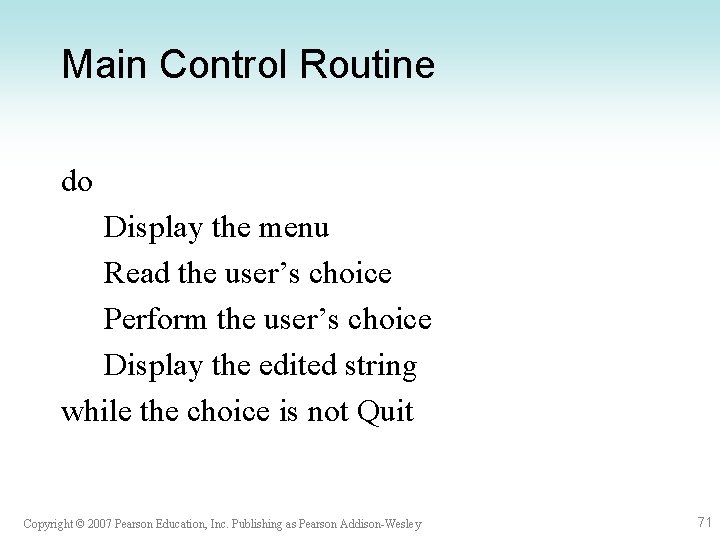 Main Control Routine

do
Display the menu
Read the user’s choice
Perform the user’s choice
Display the edited string
while the choice is not Quit

Copyright © 2007 Pearson Education, Inc. Publishing as Pearson Addison-Wesley

71